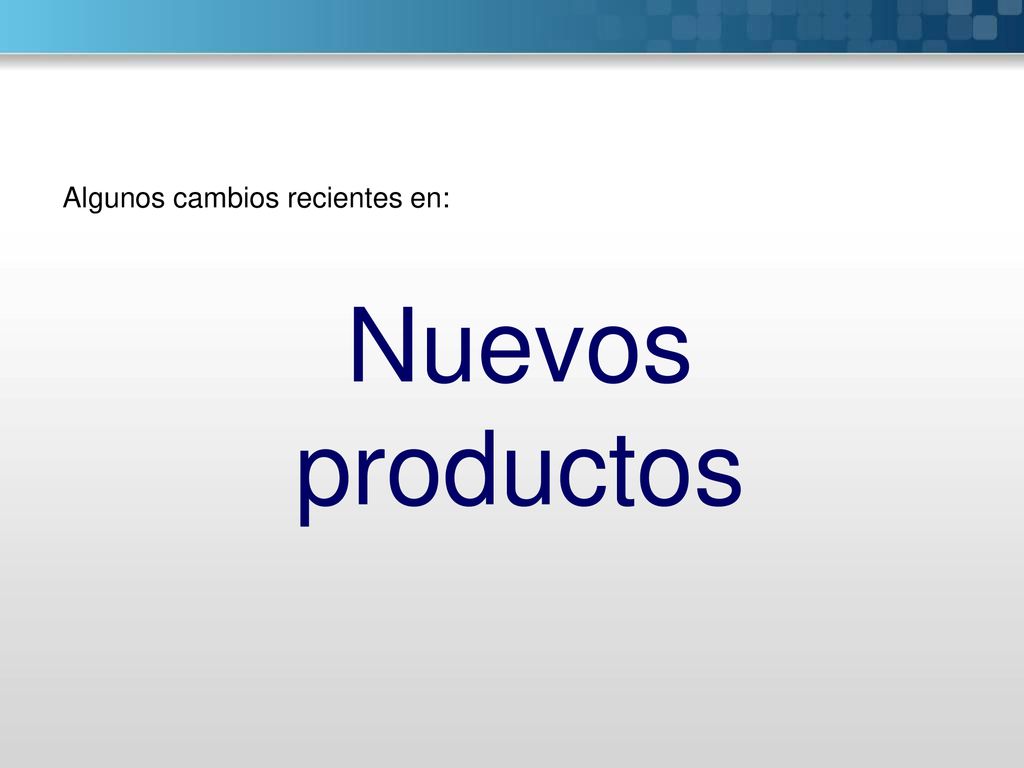 Algunos cambios recientes en:

Nuevos productos